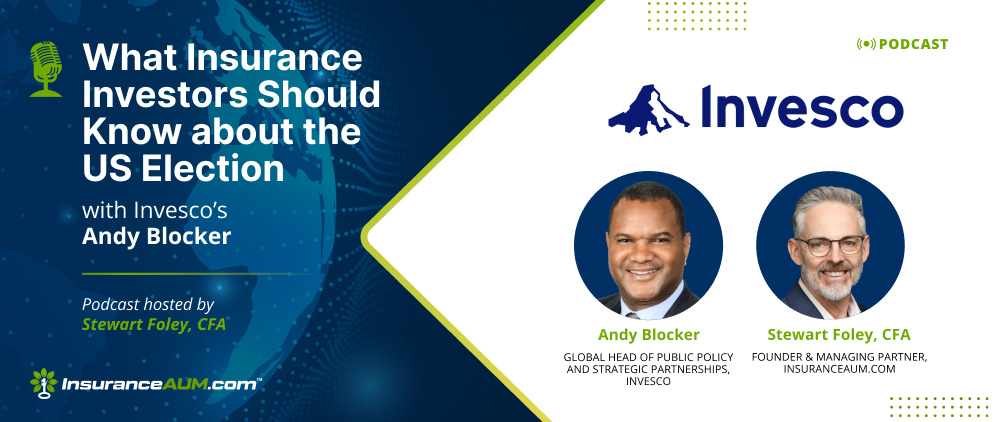 What Insurance Investors Should Know about the US Election

with Invesco's
Andy Blocker

Podcast hosted by
Stewart Foley, CFA

InsuranceAUM.com™

PODCAST

Invesco

Andy Blocker
GLOBAL HEAD OF PUBLIC POLICY AND STRATEGIC PARTNERSHIPS, INVESCO

Stewart Foley, CFA
FOUNDER & MANAGING PARTNER, INSURANCEAUM.COM